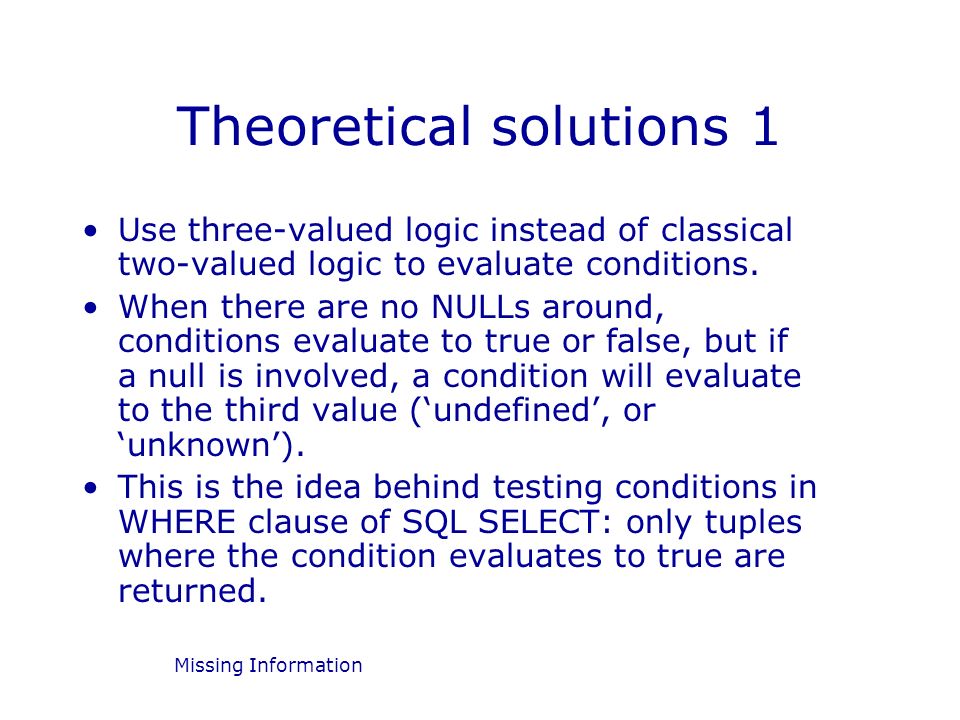 Theoretical solutions 1

• Use three-valued logic instead of classical two-valued logic to evaluate conditions.

• When there are no NULLs around, conditions evaluate to true or false, but if a null is involved, a condition will evaluate to the third value (‘undefined’, or ‘unknown’).

• This is the idea behind testing conditions in WHERE clause of SQL SELECT: only tuples where the condition evaluates to true are returned.

Missing Information